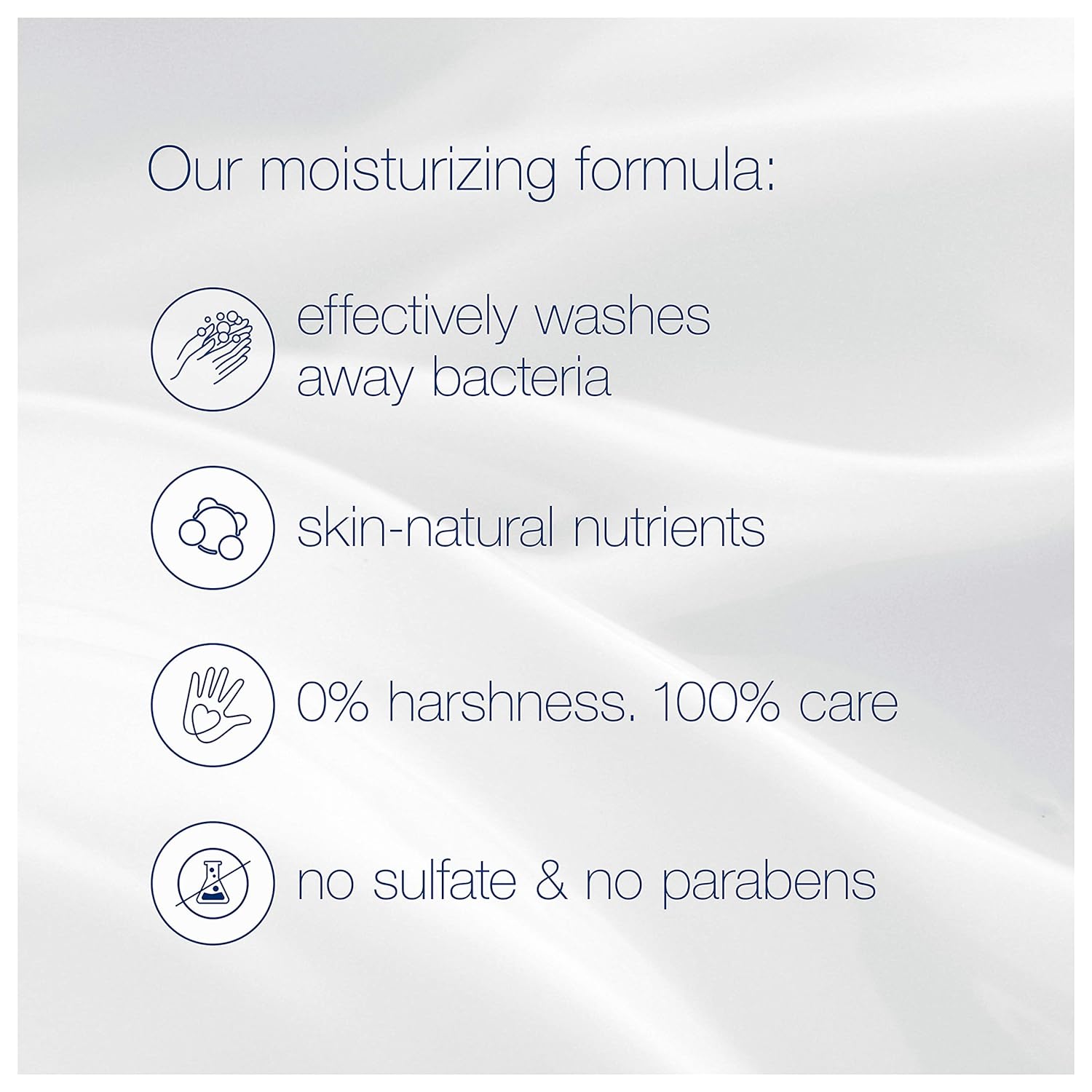 Our moisturizing formula:

effectively washes away bacteria

skin-natural nutrients

0% harshness. 100% care

no sulfate & no parabens